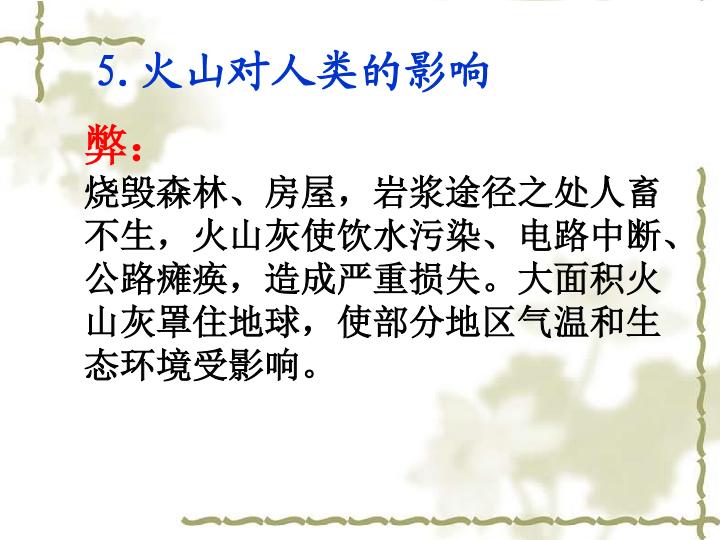 5.火山对人类的影响

弊：

烧毁森林、房屋，岩浆途径之处人畜不生，火山灰使饮水污染、电路中断、公路瘫痪，造成严重损失。大面积火山灰罩住地球，使部分地区气温和生态环境受影响。